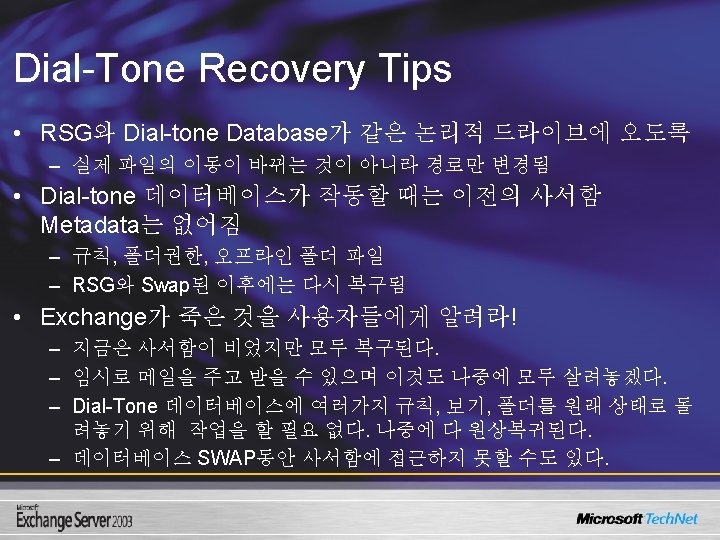 Dial-Tone Recovery Tips

• RSG와 Dial-tone Database가 같은 논리적 드라이브에 오도록
– 실제 파일의 이동이 바뀌는 것이 아니라 경로만 변경됨

• Dial-tone 데이터베이스가 작동할 때는 이전의 사서함 Metadata는 없어짐
– 규칙, 폴더권한, 오프라인 폴더 파일
– RSG와 Swap된 이후에는 다시 복구됨

• Exchange가 죽은 것을 사용자들에게 알려라!
– 지금은 사서함이 비었지만 모두 복구된다.
– 임시로 메일을 주고 받을 수 있으며 이것도 나중에 모두 살려놓겠다.
– Dial-Tone 데이터베이스에 여러가지 규칙, 보기, 폴더를 원래 상태로 돌려놓기 위해 작업을 할 필요 없다. 나중에 다 원상복귀된다.
– 데이터베이스 SWAP동안 사서함에 접근하지 못할 수도 있다.

Microsoft Exchange Server 2003

Microsoft TechNet